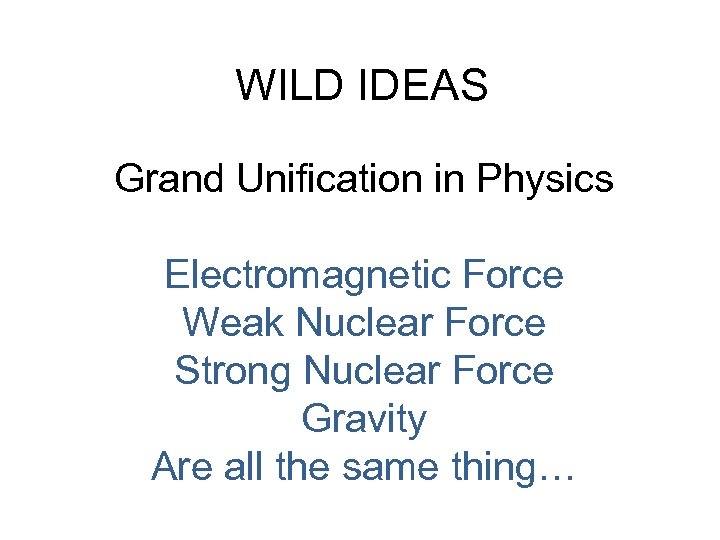 WILD IDEAS

Grand Unification in Physics

Electromagnetic Force
Weak Nuclear Force
Strong Nuclear Force
Gravity
Are all the same thing…